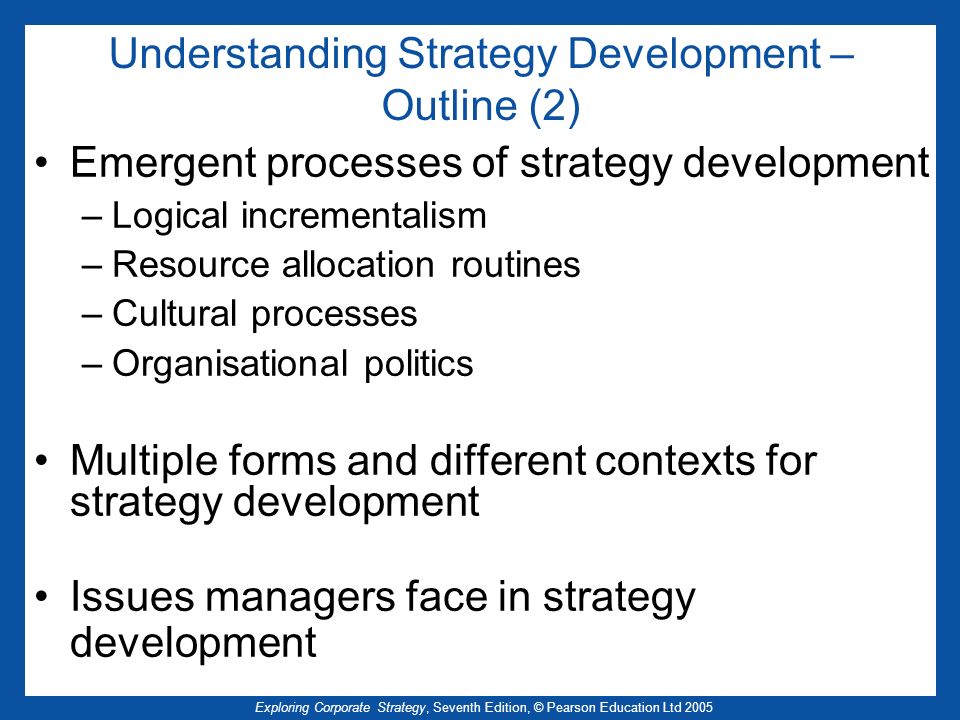 Understanding Strategy Development – Outline (2)

• Emergent processes of strategy development
– Logical incrementalism
– Resource allocation routines
– Cultural processes
– Organisational politics

• Multiple forms and different contexts for strategy development

• Issues managers face in strategy development

Exploring Corporate Strategy, Seventh Edition, © Pearson Education Ltd 2005